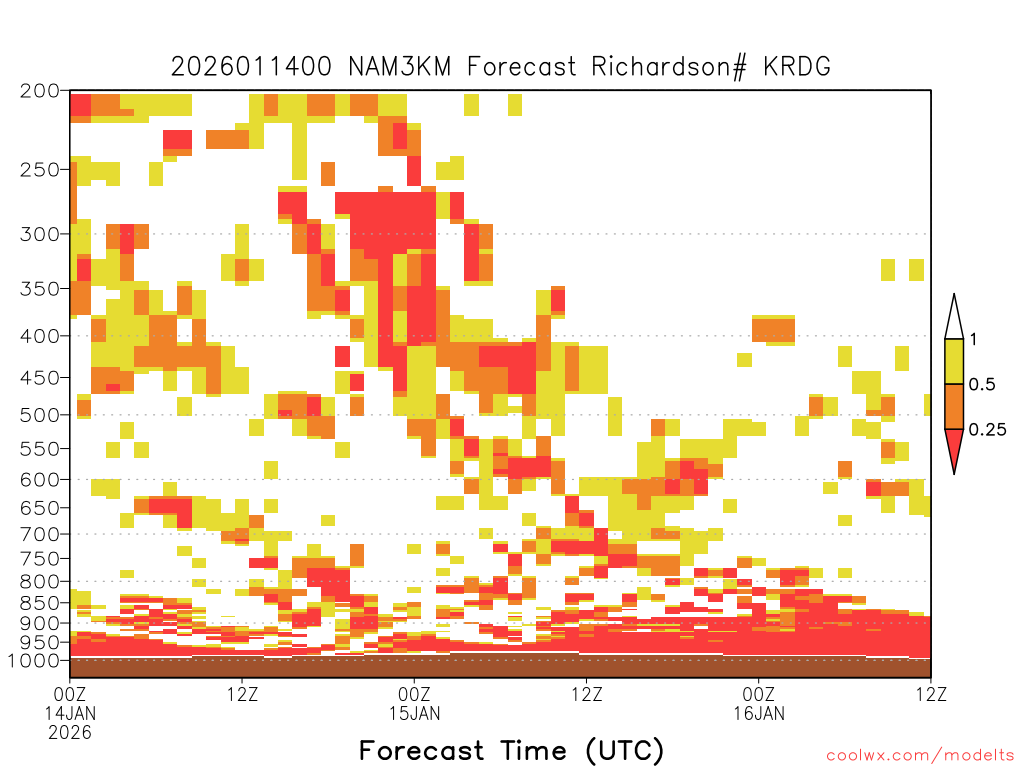 2026011400 NAM3KM Forecast Richardson# KRDG

200
250
300
350
400
450
500
550
600
650
700
750
800
850
900
950
1000

1
0.5
0.25

00Z
14JAN
2026
12Z
00Z
15JAN
12Z
00Z
16JAN
12Z

Forecast Time (UTC)

coolwx.com/modelts